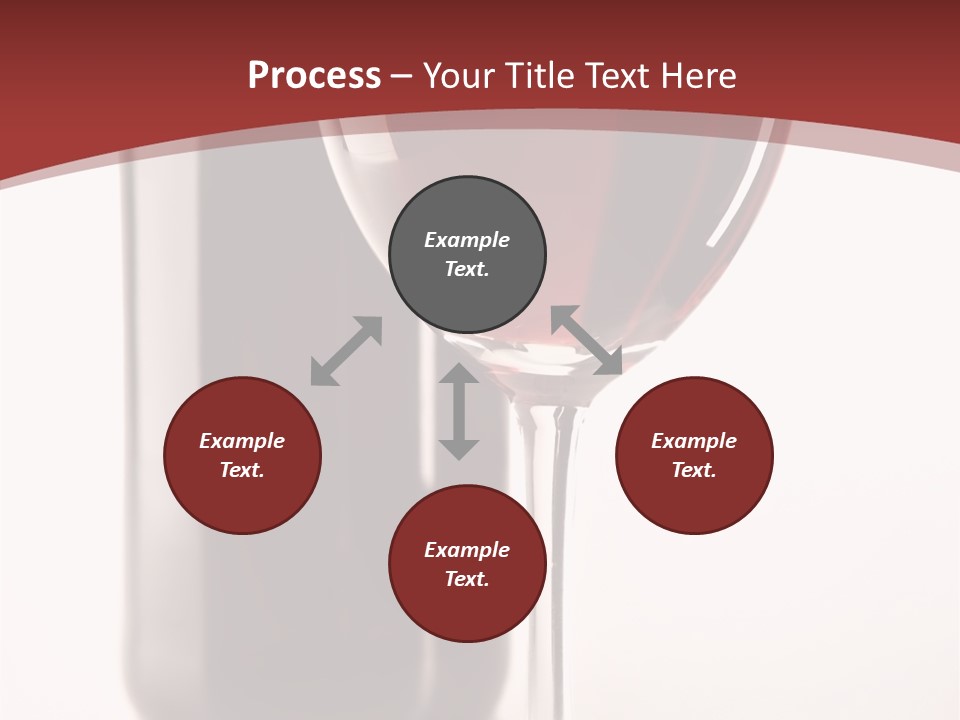 Process – Your Title Text Here

Example Text.

Example Text.

Example Text.

Example Text.